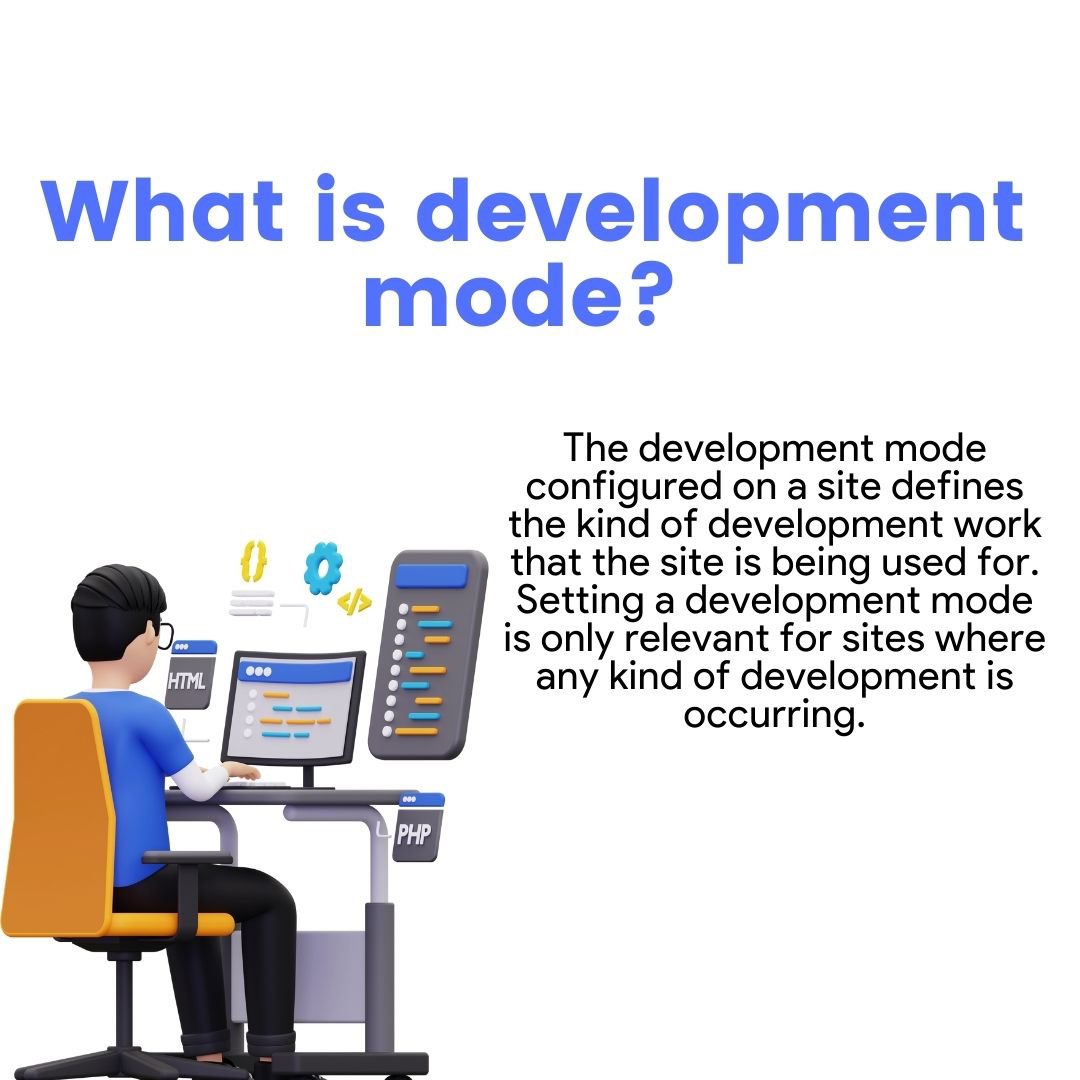 What is development mode?

The development mode configured on a site defines the kind of development work that the site is being used for. Setting a development mode is only relevant for sites where any kind of development is occurring.

{}
</>
HTML
PHP